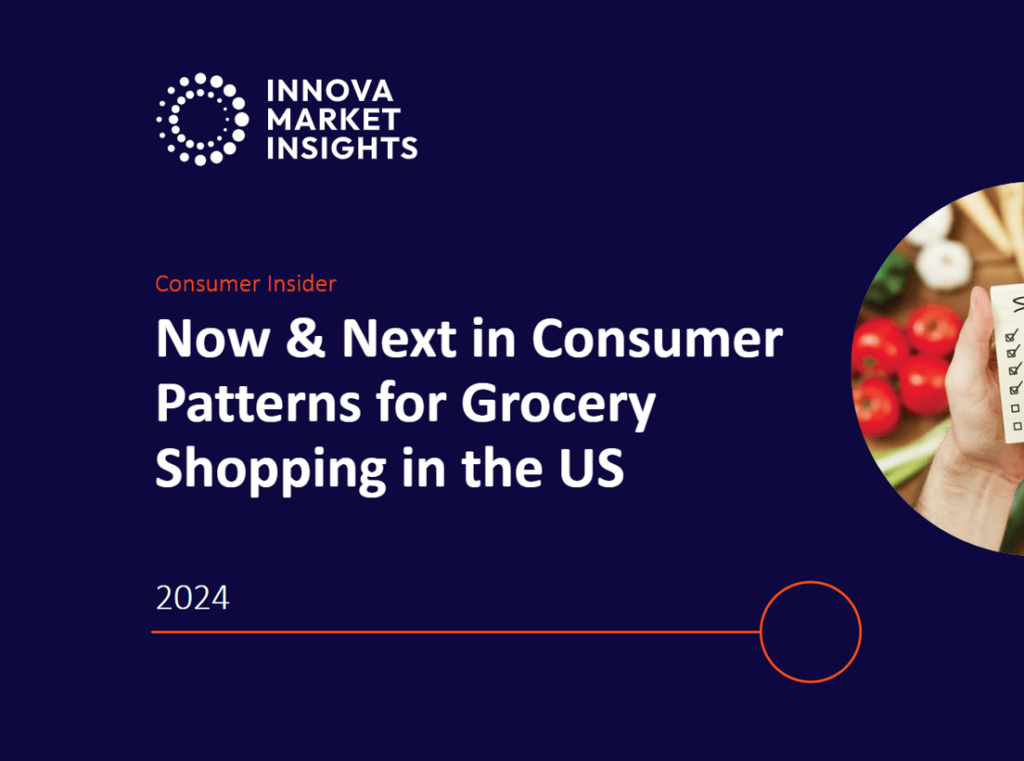 INNOVA
MARKET
INSIGHTS

Consumer Insider

Now & Next in Consumer Patterns for Grocery Shopping in the US

2024